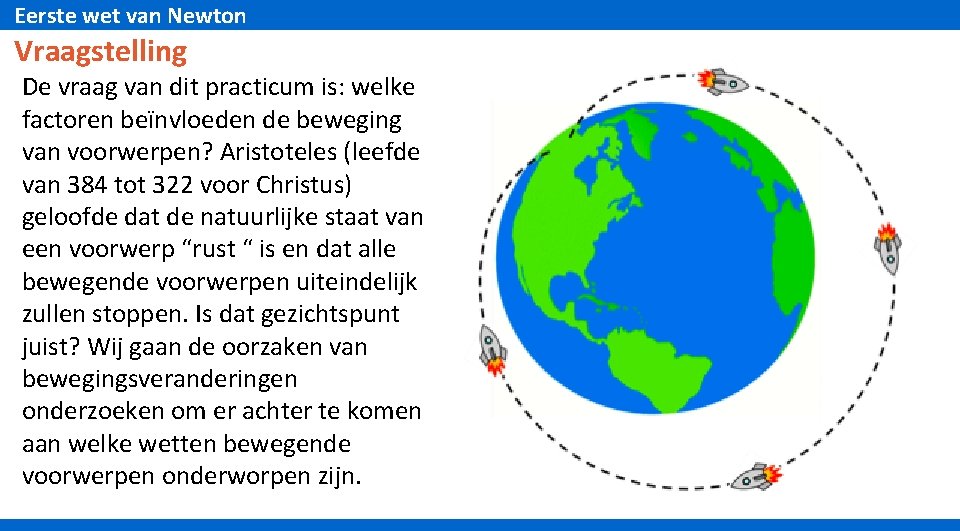 Eerste wet van Newton

Vraagstelling

De vraag van dit practicum is: welke factoren beïnvloeden de beweging van voorwerpen? Aristoteles (leefde van 384 tot 322 voor Christus) geloofde dat de natuurlijke staat van een voorwerp “rust “ is en dat alle bewegende voorwerpen uiteindelijk zullen stoppen. Is dat gezichtspunt juist? Wij gaan de oorzaken van bewegingsveranderingen onderzoeken om er achter te komen aan welke wetten bewegende voorwerpen onderworpen zijn.